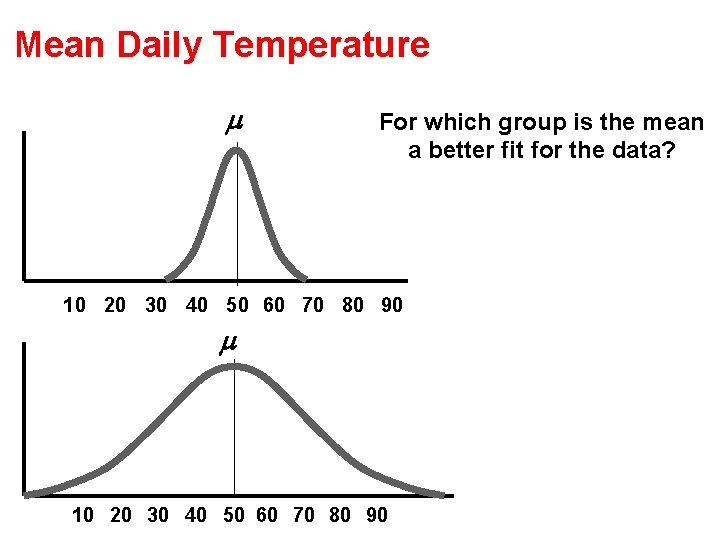 Mean Daily Temperature

$\mu$

For which group is the mean a better fit for the data?

10 20 30 40 50 60 70 80 90

$\mu$

10 20 30 40 50 60 70 80 90